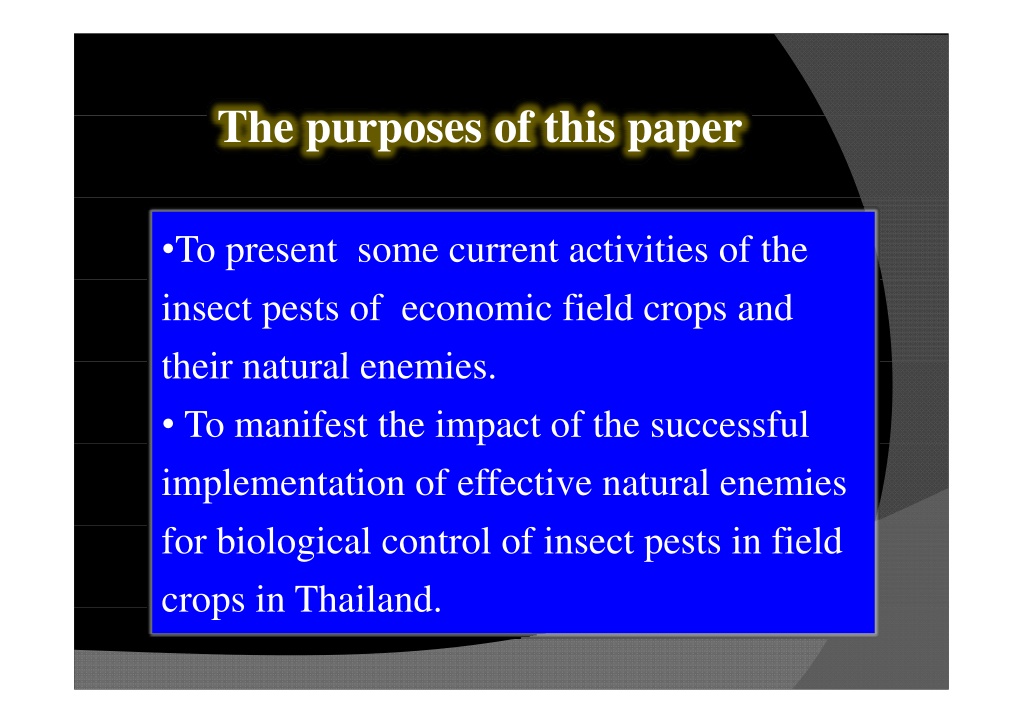 The purposes of this paper

•To present some current activities of the insect pests of economic field crops and their natural enemies.
• To manifest the impact of the successful implementation of effective natural enemies for biological control of insect pests in field crops in Thailand.